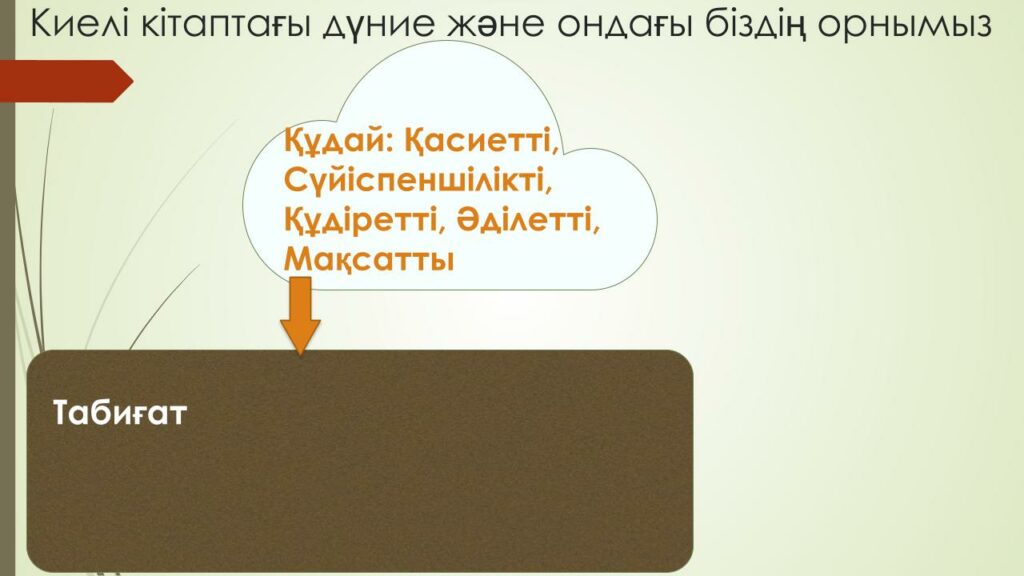 Киелі кітаптағы дүние және ондағы біздің орнымыз

Құдай: Қасиетті, Сүйіспеншілікті, Құдіретті, Әділетті, Мақсатты

Табиғат